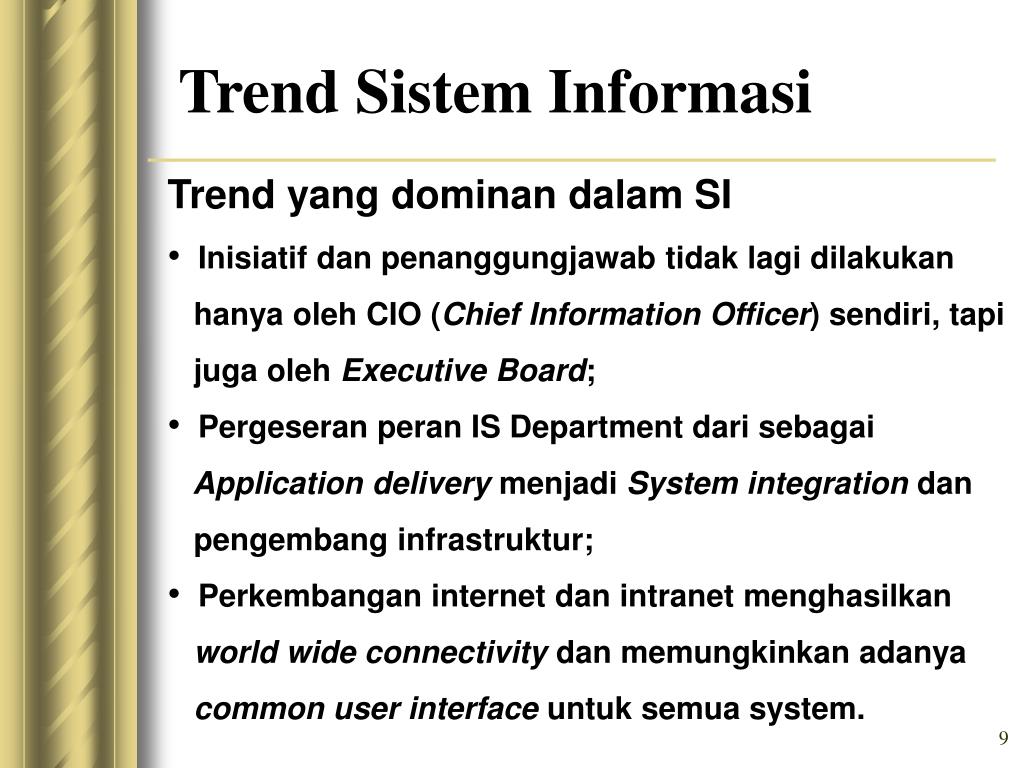 Trend Sistem Informasi

Trend yang dominan dalam SI

• Inisiatif dan penanggungjawab tidak lagi dilakukan hanya oleh CIO (Chief Information Officer) sendiri, tapi juga oleh Executive Board;

• Pergeseran peran IS Department dari sebagai Application delivery menjadi System integration dan pengembang infrastruktur;

• Perkembangan internet dan intranet menghasilkan world wide connectivity dan memungkinkan adanya common user interface untuk semua system.

9